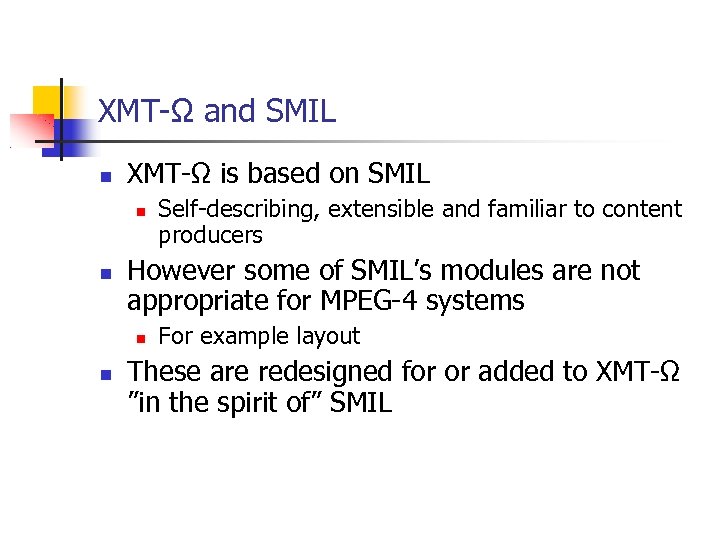 XMT-Ω and SMIL

XMT-Ω is based on SMIL

Self-describing, extensible and familiar to content producers

However some of SMIL’s modules are not appropriate for MPEG-4 systems

For example layout

These are redesigned for or added to XMT-Ω ”in the spirit of” SMIL